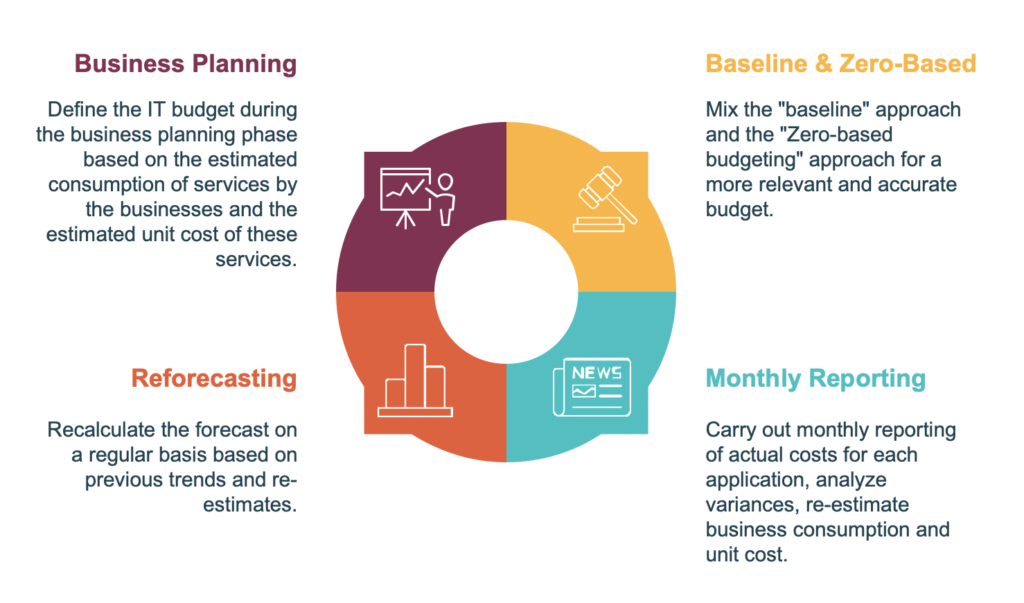 Business Planning

Define the IT budget during the business planning phase based on the estimated consumption of services by the businesses and the estimated unit cost of these services.

Baseline & Zero-Based

Mix the "baseline" approach and the "Zero-based budgeting" approach for a more relevant and accurate budget.

NEWS

Reforecasting

Recalculate the forecast on a regular basis based on previous trends and re-estimates.

Monthly Reporting

Carry out monthly reporting of actual costs for each application, analyze variances, re-estimate business consumption and unit cost.